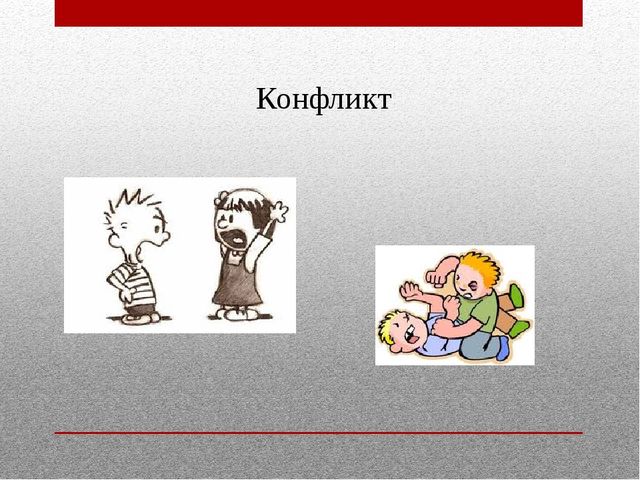 Конфликт